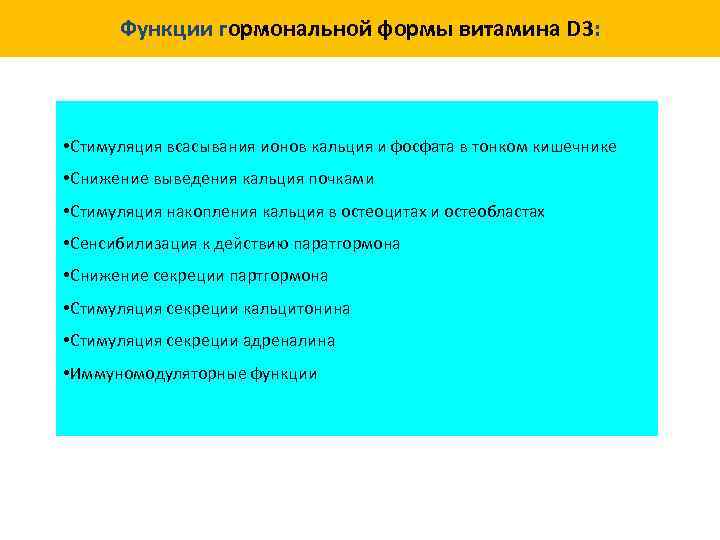 Функции гормональной формы витамина D3:

•Стимуляция всасывания ионов кальция и фосфата в тонком кишечнике

•Снижение выведения кальция почками

•Стимуляция накопления кальция в остеоцитах и остеобластах

•Сенсибилизация к действию паратгормона

•Снижение секреции партгормона

•Стимуляция секреции кальцитонина

•Стимуляция секреции адреналина

•Иммуномодуляторные функции